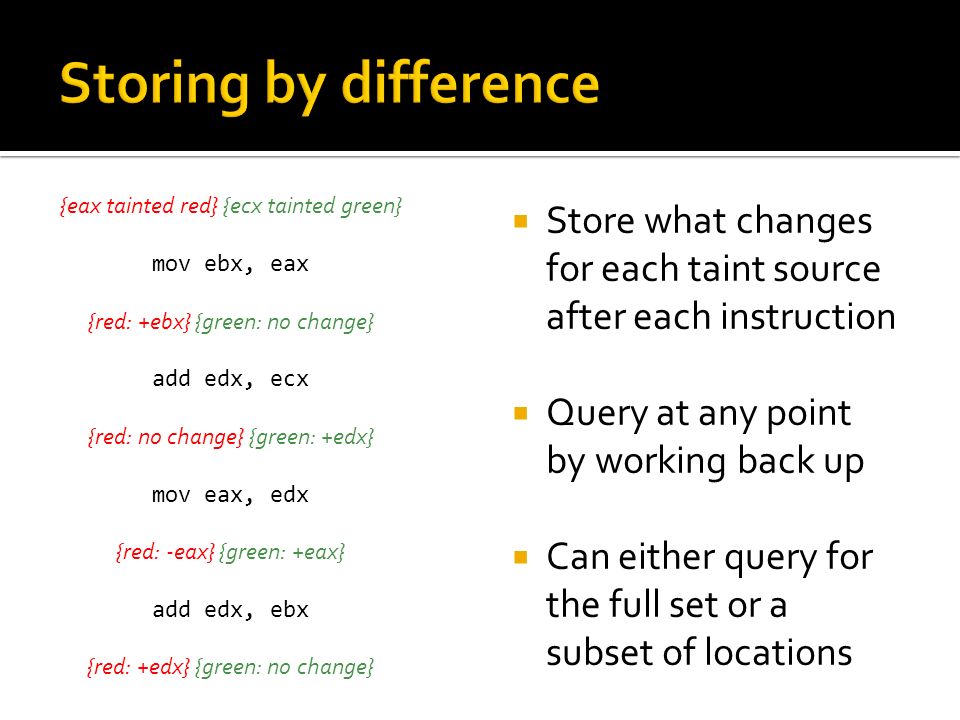 Storing by difference

{eax tainted red} {ecx tainted green}

mov ebx, eax

{red: +ebx} {green: no change}

add edx, ecx

{red: no change} {green: +edx}

mov eax, edx

{red: -eax} {green: +eax}

add edx, ebx

{red: +edx} {green: no change}

▪ Store what changes for each taint source after each instruction

▪ Query at any point by working back up

▪ Can either query for the full set or a subset of locations